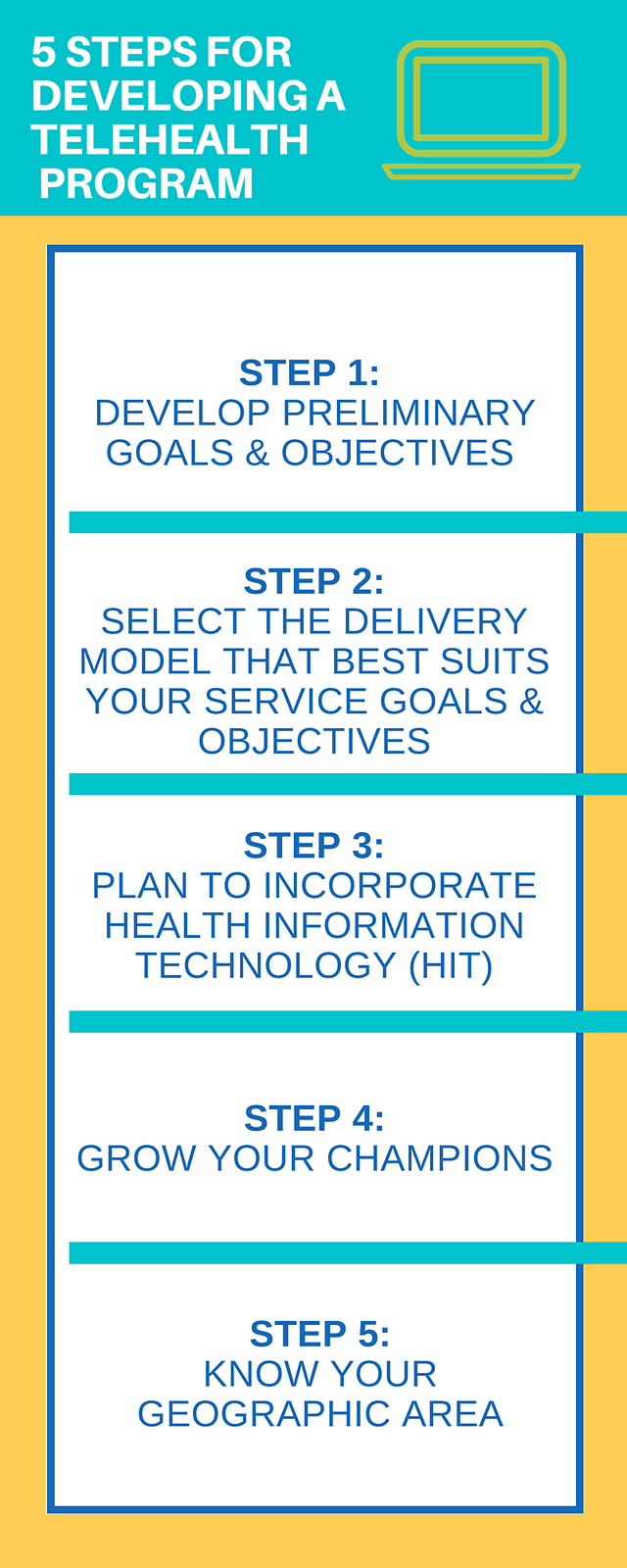 5 STEPS FOR DEVELOPING A TELEHEALTH PROGRAM

STEP 1:
DEVELOP PRELIMINARY GOALS & OBJECTIVES

STEP 2:
SELECT THE DELIVERY MODEL THAT BEST SUITS YOUR SERVICE GOALS & OBJECTIVES

STEP 3:
PLAN TO INCORPORATE HEALTH INFORMATION TECHNOLOGY (HIT)

STEP 4:
GROW YOUR CHAMPIONS

STEP 5:
KNOW YOUR GEOGRAPHIC AREA